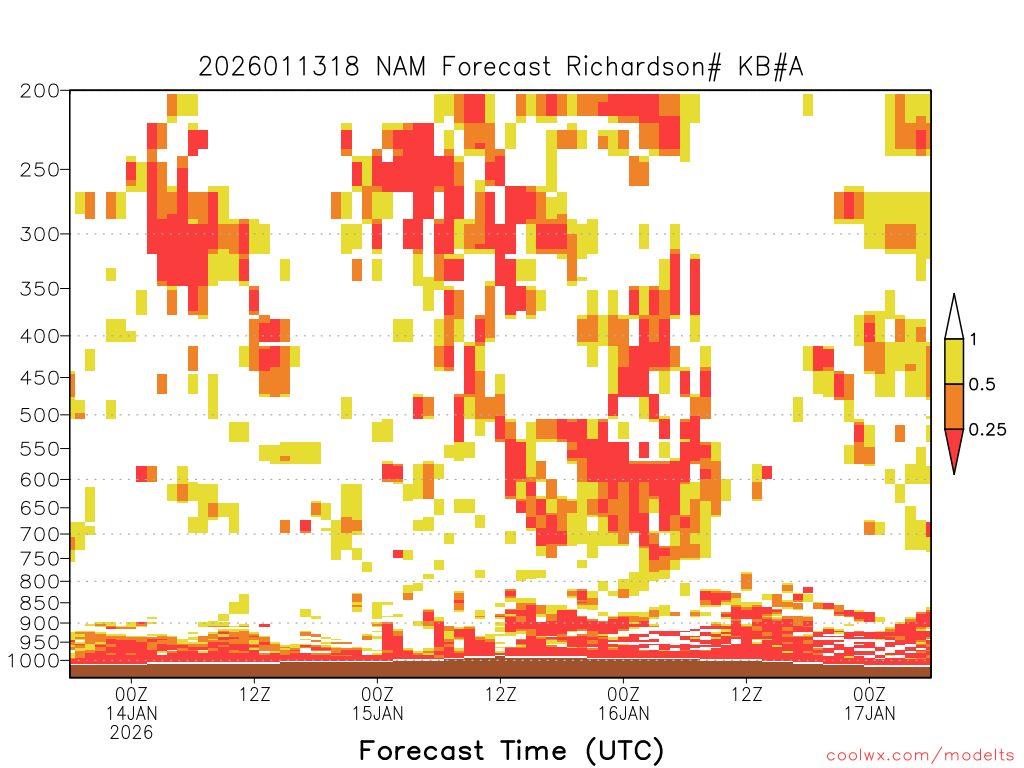 2026011318 NAM Forecast Richardson# KB#A

200
250
300
350
400
450
500
550
600
650
700
750
800
850
900
950
1000

1
0.5
0.25

00Z
14JAN
2026
12Z
00Z
15JAN
12Z
00Z
16JAN
12Z
00Z
17JAN

Forecast Time (UTC)

coolwx.com/modelts